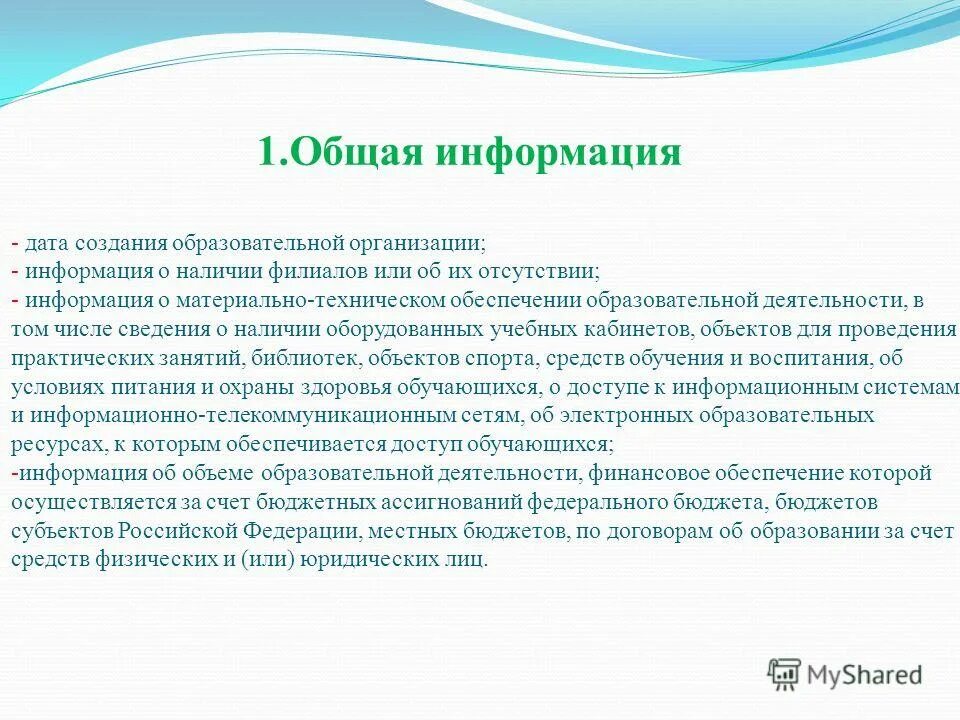 1.Общая информация

- дата создания образовательной организации;
- информация о наличии филиалов или об их отсутствии;
- информация о материально-техническом обеспечении образовательной деятельности, в том числе сведения о наличии оборудованных учебных кабинетов, объектов для проведения практических занятий, библиотек, объектов спорта, средств обучения и воспитания, об условиях питания и охраны здоровья обучающихся, о доступе к информационным системам и информационно-телекоммуникационным сетям, об электронных образовательных ресурсах, к которым обеспечивается доступ обучающихся;
-информация об объеме образовательной деятельности, финансовое обеспечение которой осуществляется за счет бюджетных ассигнований федерального бюджета, бюджетов субъектов Российской Федерации, местных бюджетов, по договорам об образовании за счет средств физических и (или) юридических лиц.

MyShared